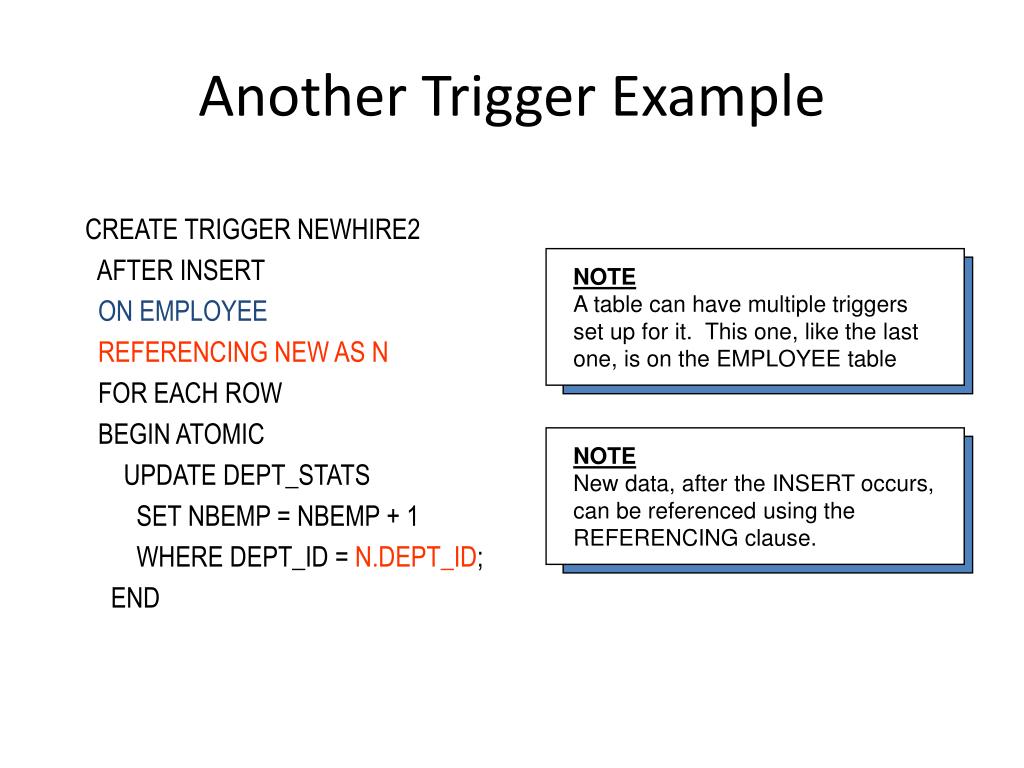 Another Trigger Example

CREATE TRIGGER NEWHIRE2
AFTER INSERT
ON EMPLOYEE
REFERENCING NEW AS N
FOR EACH ROW
BEGIN ATOMIC
UPDATE DEPT_STATS
SET NBEMP = NBEMP + 1
WHERE DEPT_ID = N.DEPT_ID;
END

NOTE
A table can have multiple triggers set up for it. This one, like the last one, is on the EMPLOYEE table

NOTE
New data, after the INSERT occurs, can be referenced using the REFERENCING clause.